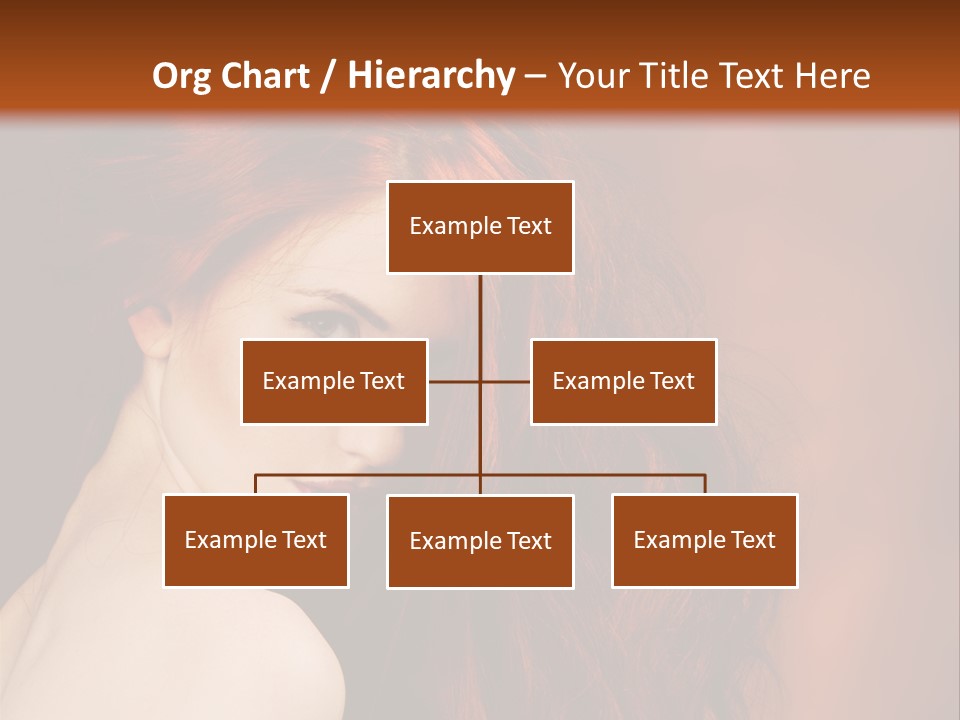 Org Chart / Hierarchy – Your Title Text Here

Example Text

Example Text

Example Text

Example Text

Example Text

Example Text